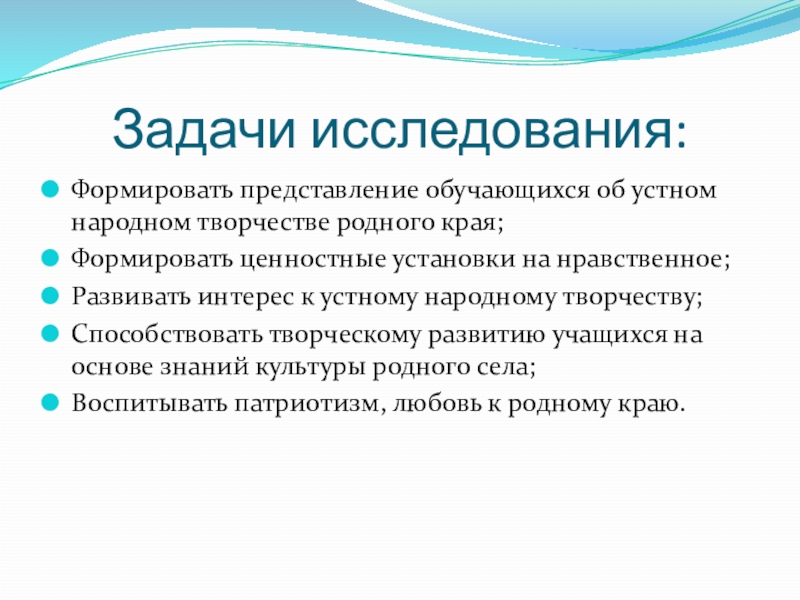 Задачи исследования:

Формировать представление обучающихся об устном народном творчестве родного края;

Формировать ценностные установки на нравственное;

Развивать интерес к устному народному творчеству;

Способствовать творческому развитию учащихся на основе знаний культуры родного села;

Воспитывать патриотизм, любовь к родному краю.